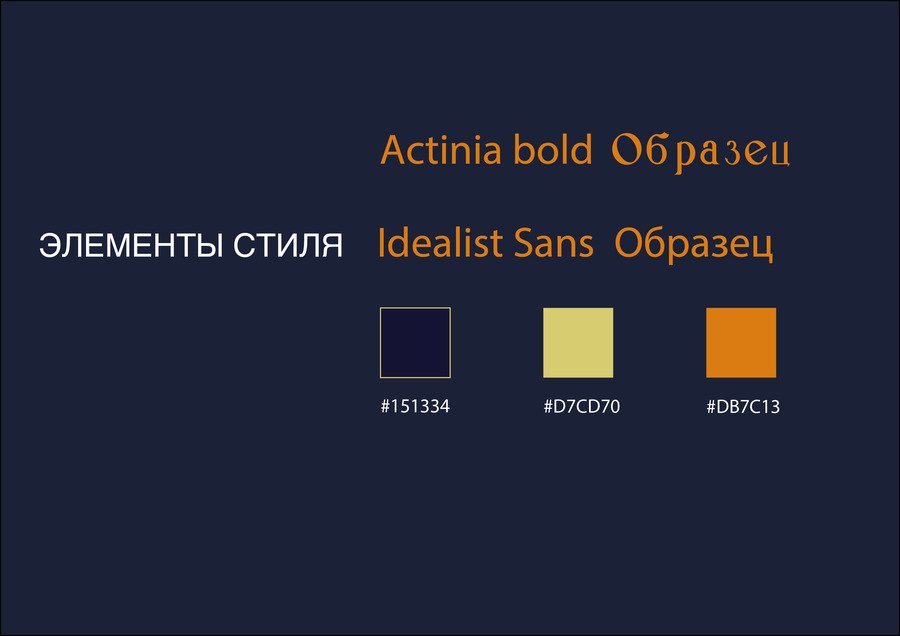 Actinia bold Образец

ЭЛЕМЕНТЫ СТИЛЯ

Idealist Sans Образец

#151334

#D7CD70

#DB7C13